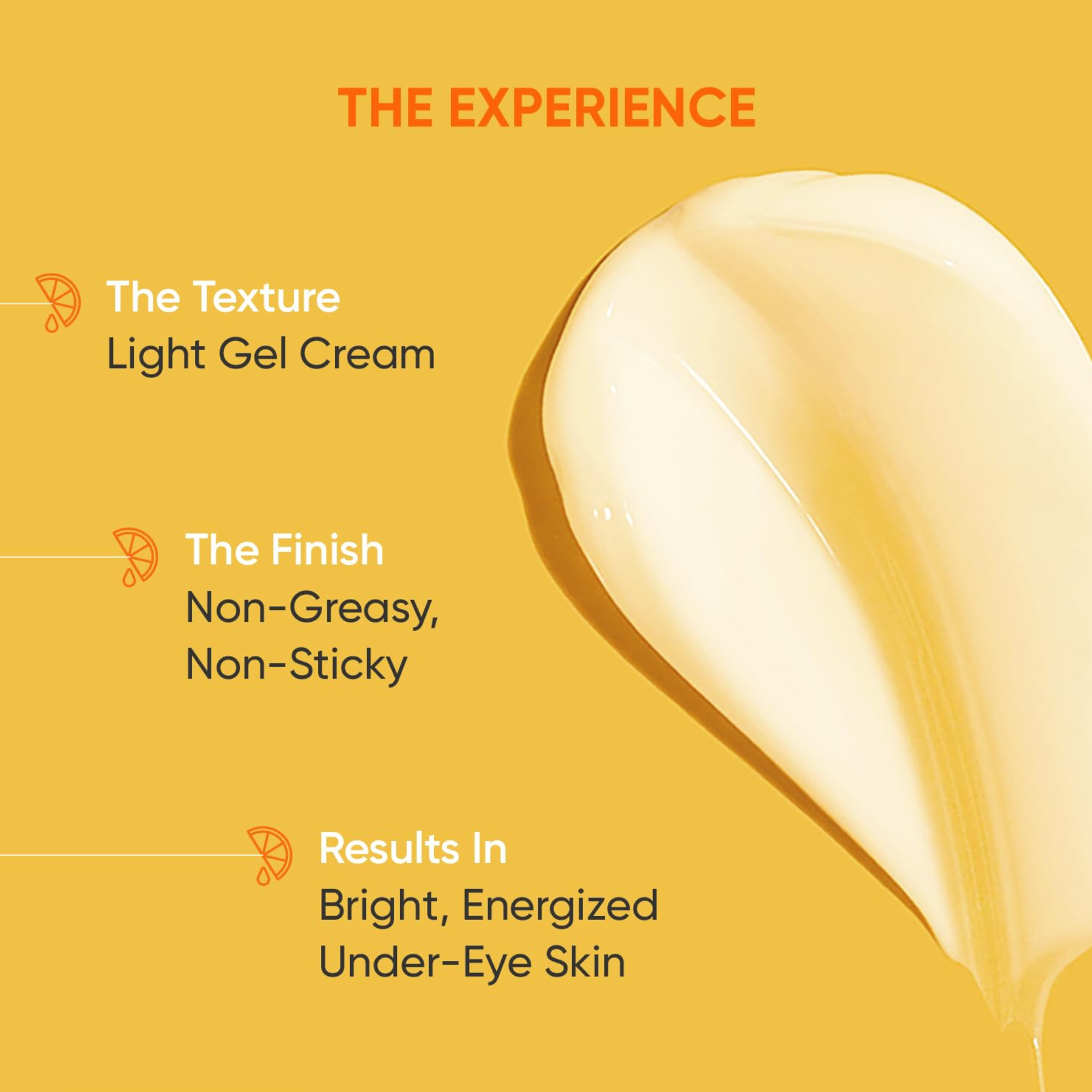 THE EXPERIENCE

The Texture
Light Gel Cream

The Finish
Non-Greasy, Non-Sticky

Results In
Bright, Energized Under-Eye Skin